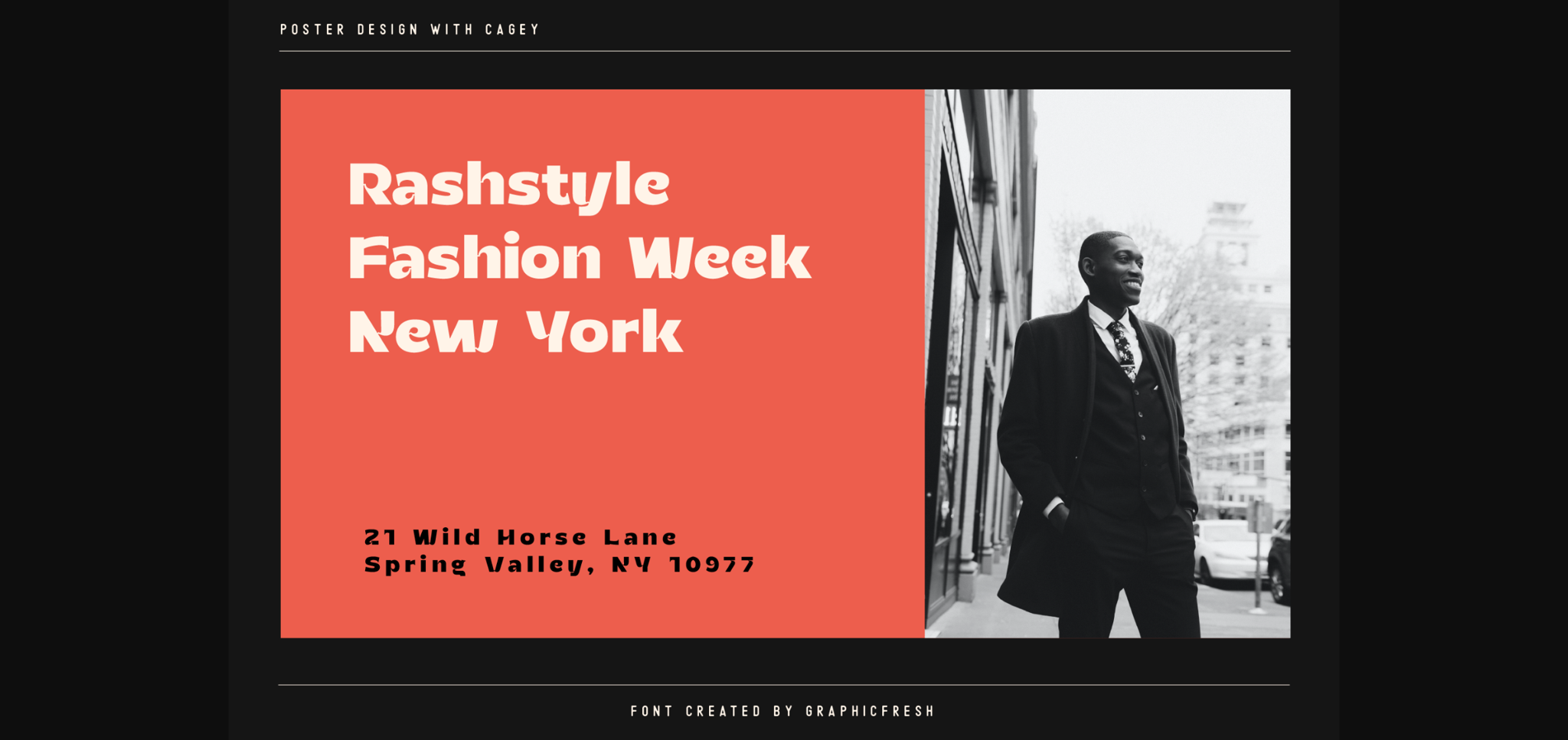 POSTER DESIGN WITH CAGEY

Rashstyle
Fashion Week
New York

21 Wild Horse Lane
Spring Valley, NY 10977

FONT CREATED BY GRAPHICFRESH